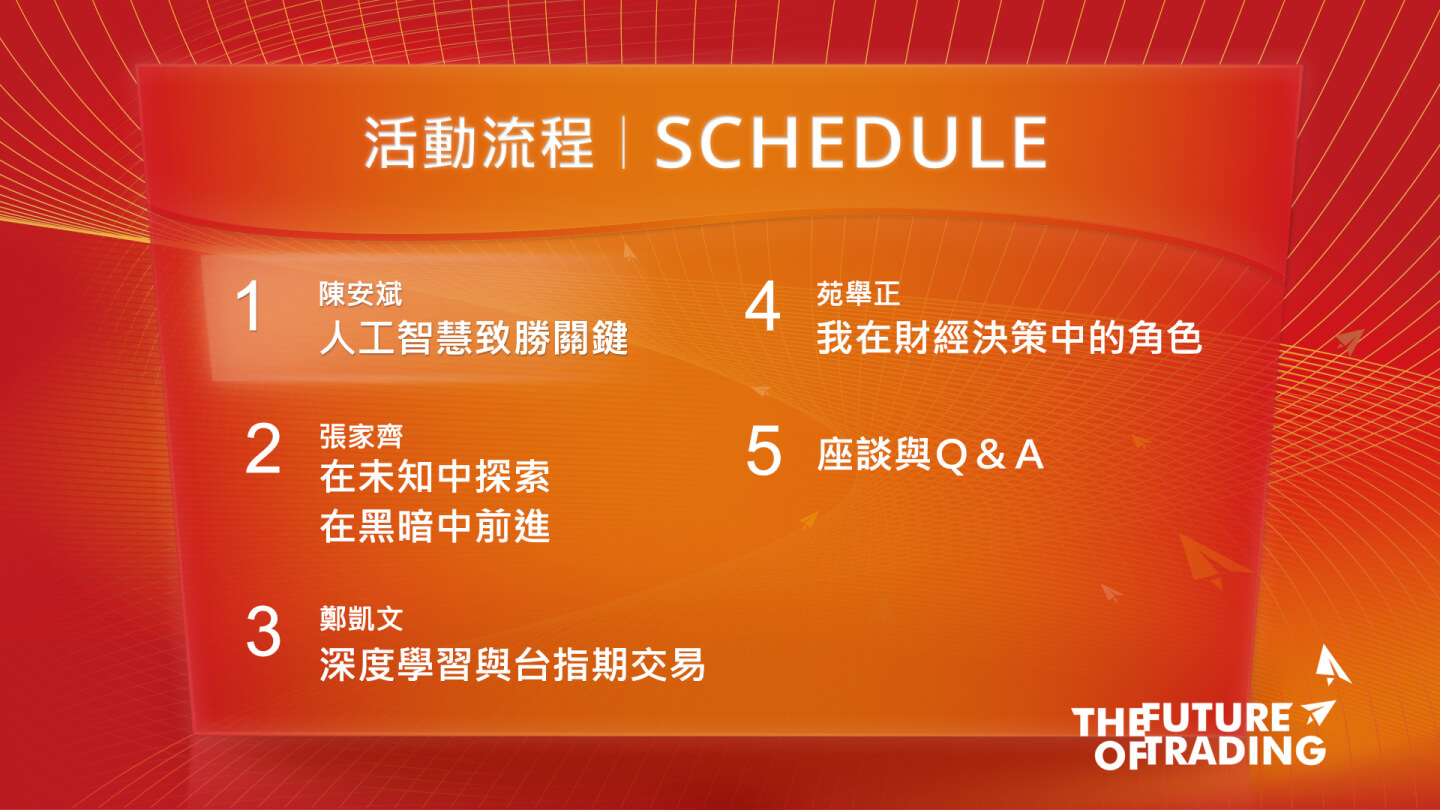 活動流程 | SCHEDULE

1 陳安斌
人工智慧致勝關鍵

2 張家齊
在未知中探索
在黑暗中前進

3 鄭凱文
深度學習與台指期交易

4 苑舉正
我在財經決策中的角色

5 座談與Q＆A

THE FUTURE OF TRADING